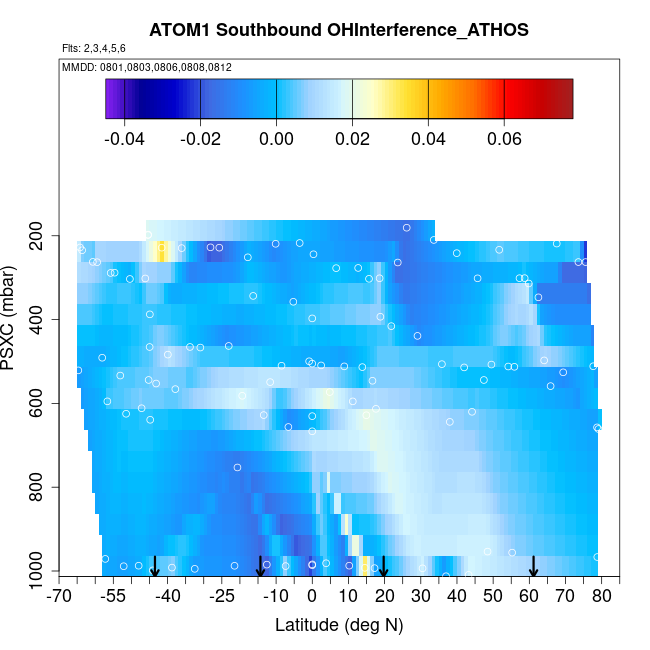 ATOM1 Southbound OHInterference_ATHOS

Flts: 2,3,4,5,6

MMDD: 0801,0803,0806,0808,0812

-0.04 -0.02 0.00 0.02 0.04 0.06

PSXC (mbar)

200
400
600
800
1000

-70 -55 -40 -25 -10 0 10 20 30 40 50 60 70 80

Latitude (deg N)